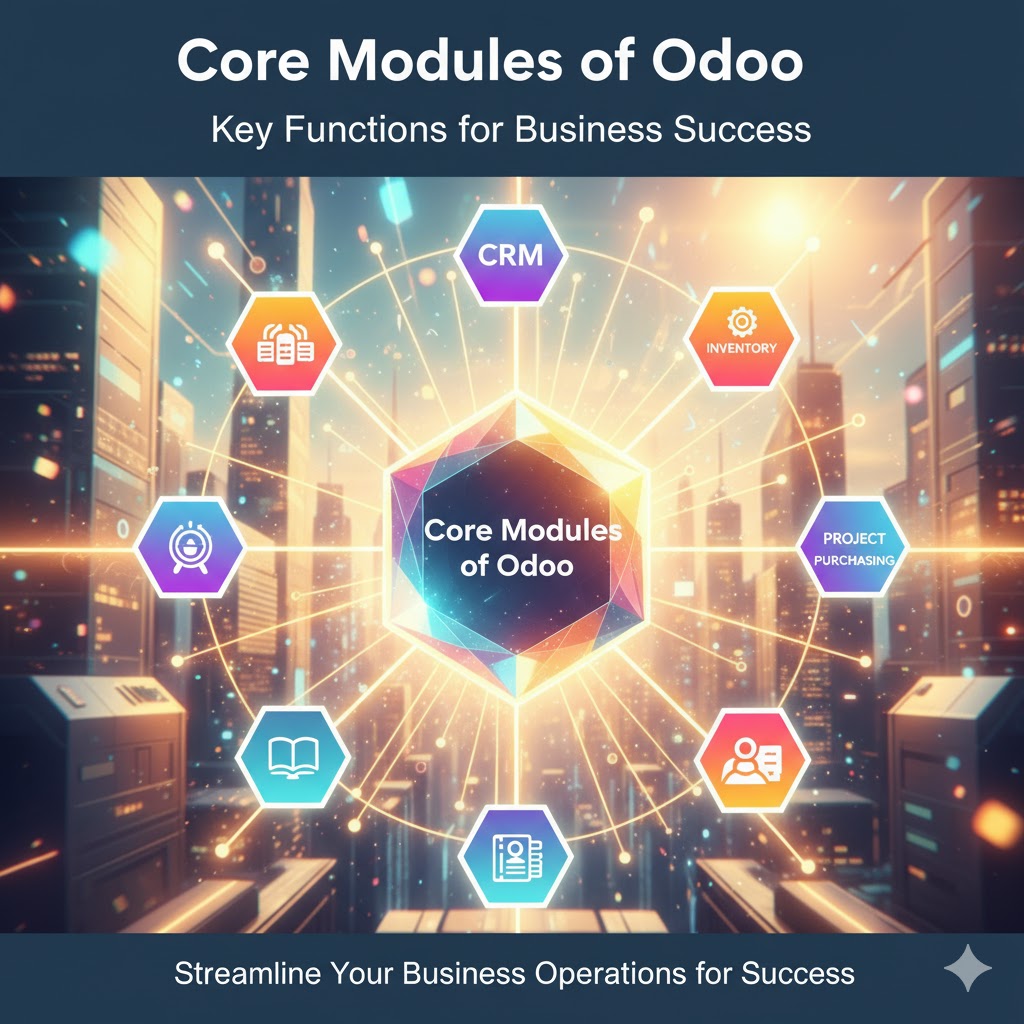 Core Modules of Odoo

Key Functions for Business Success

CRM

INVENTORY

Core Modules of Odoo

PROJECT PURCHASING

Streamline Your Business Operations for Success